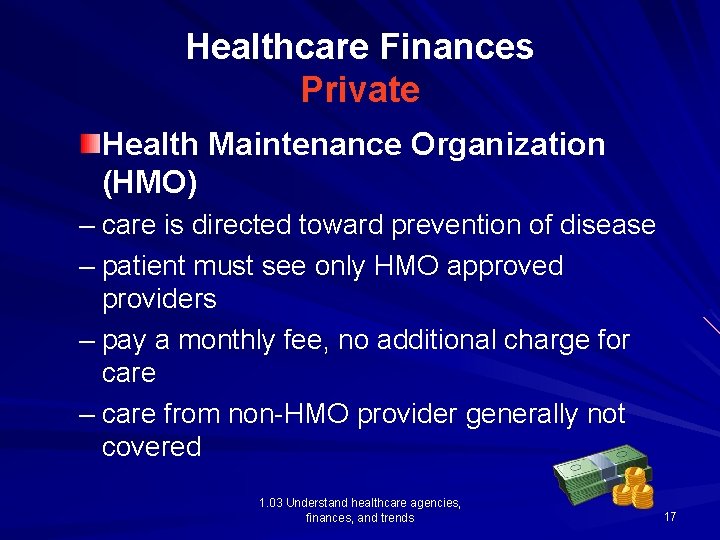 Healthcare Finances
Private

Health Maintenance Organization (HMO)

– care is directed toward prevention of disease

– patient must see only HMO approved providers

– pay a monthly fee, no additional charge for care

– care from non-HMO provider generally not covered

1.03 Understand healthcare agencies, finances, and trends

17